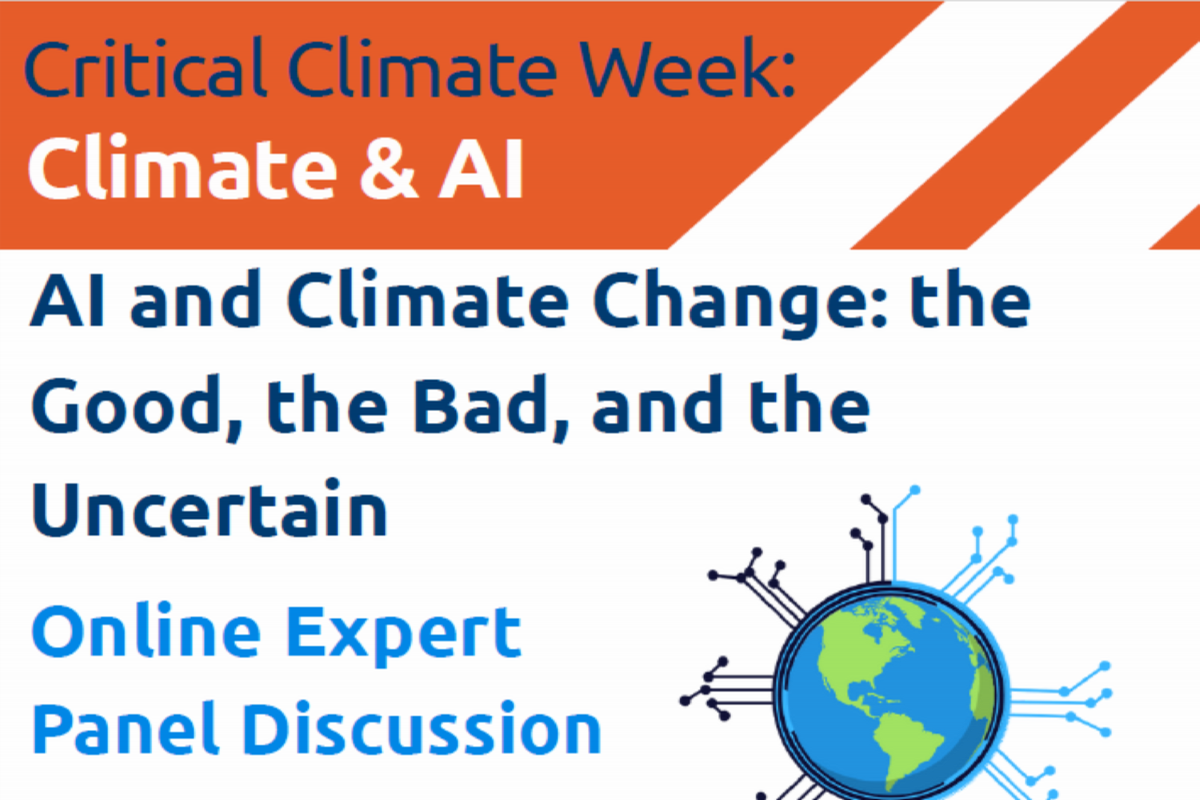 Critical Climate Week:
Climate & AI

AI and Climate Change: the Good, the Bad, and the Uncertain

Online Expert Panel Discussion